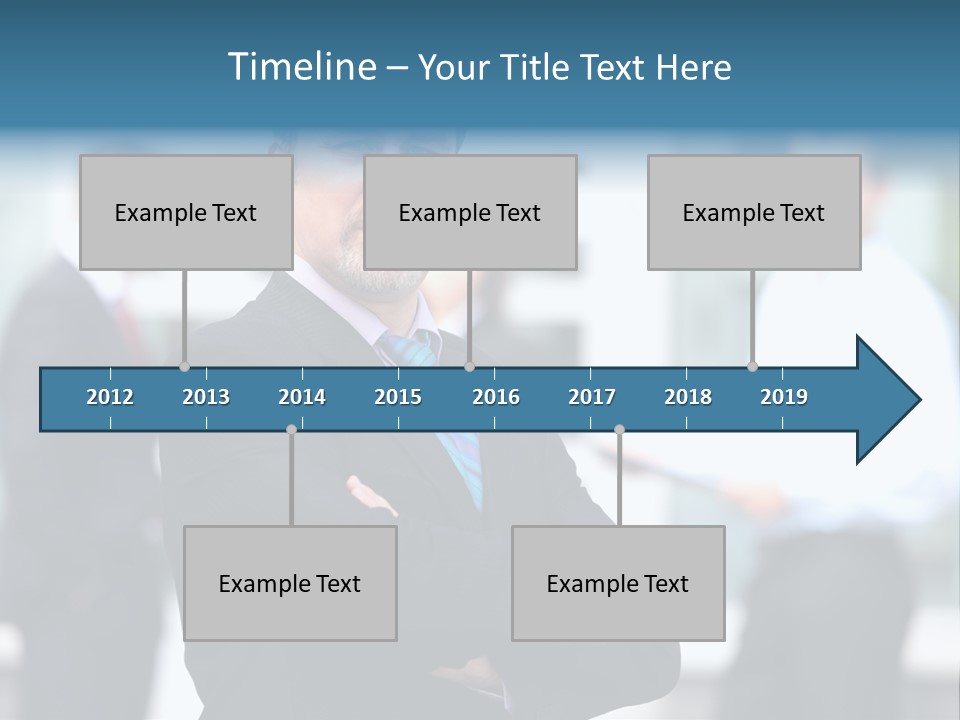 Timeline – Your Title Text Here

Example Text

Example Text

Example Text

2012 2013 2014 2015 2016 2017 2018 2019

Example Text

Example Text